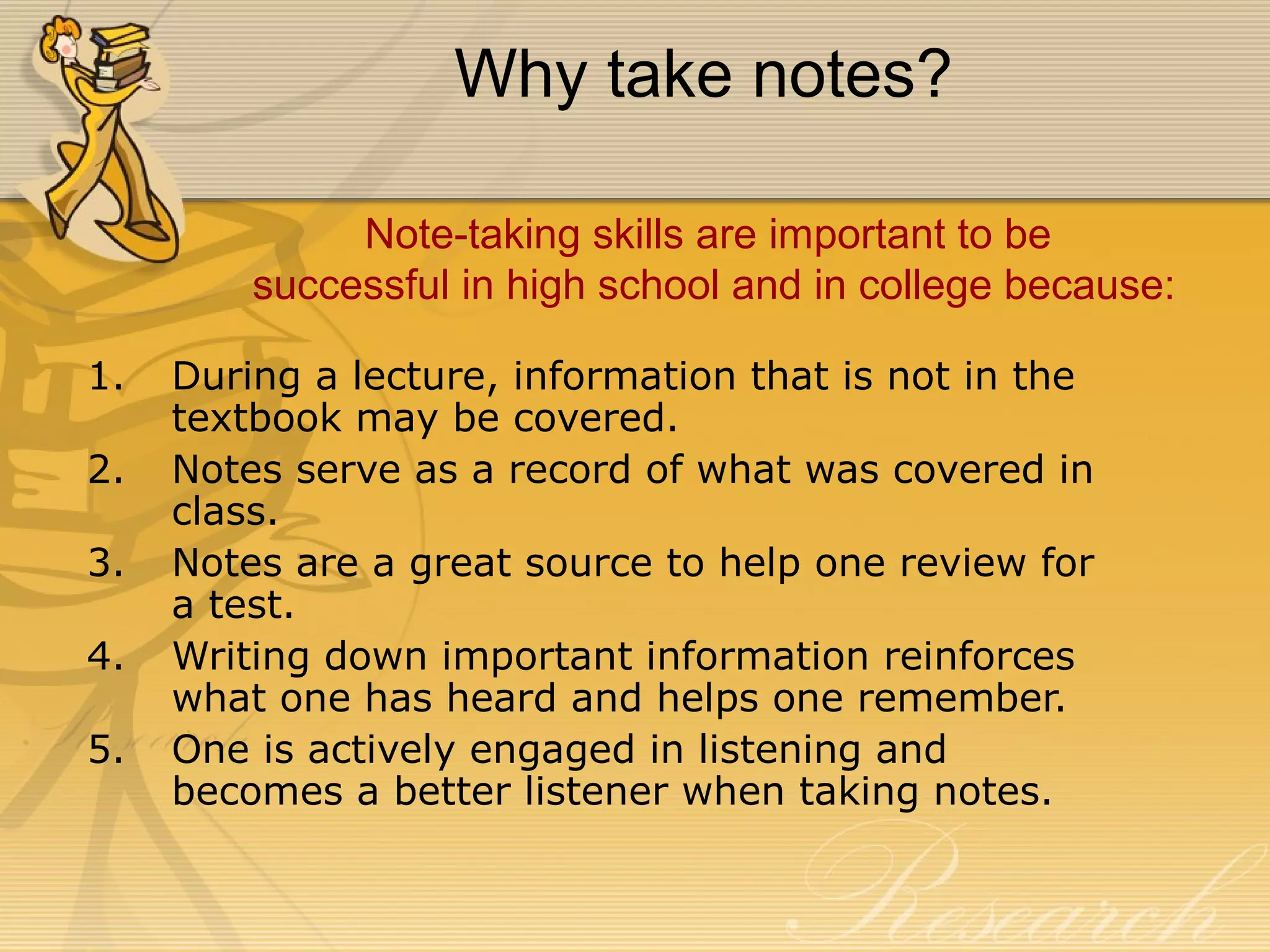 Why take notes?

Note-taking skills are important to be successful in high school and in college because:

1. During a lecture, information that is not in the textbook may be covered.
2. Notes serve as a record of what was covered in class.
3. Notes are a great source to help one review for a test.
4. Writing down important information reinforces what one has heard and helps one remember.
5. One is actively engaged in listening and becomes a better listener when taking notes.

Research